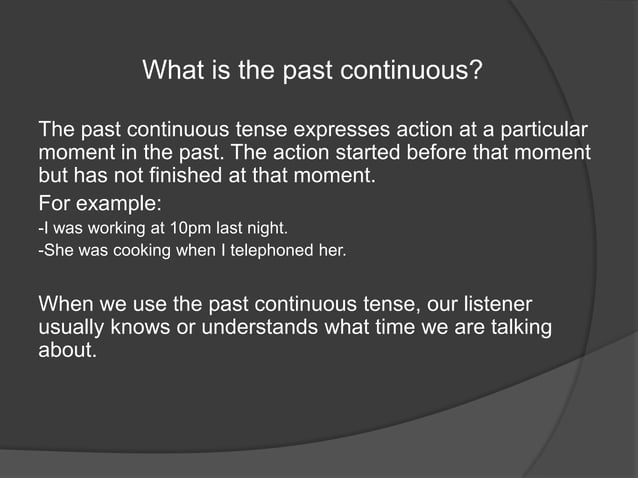 What is the past continuous?

The past continuous tense expresses action at a particular moment in the past. The action started before that moment but has not finished at that moment.

For example:

-I was working at 10pm last night.

-She was cooking when I telephoned her.

When we use the past continuous tense, our listener usually knows or understands what time we are talking about.